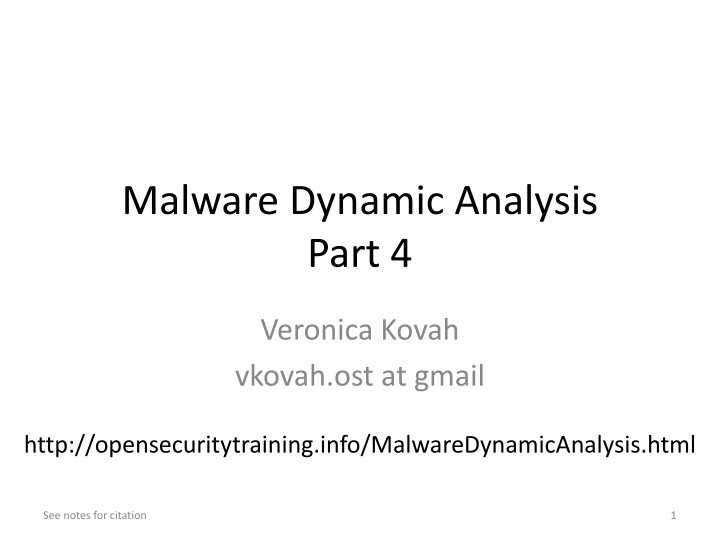 Malware Dynamic Analysis
Part 4

Veronica Kovah
vkovah.ost at gmail

http://opensecuritytraining.info/MalwareDynamicAnalysis.html

See notes for citation

1